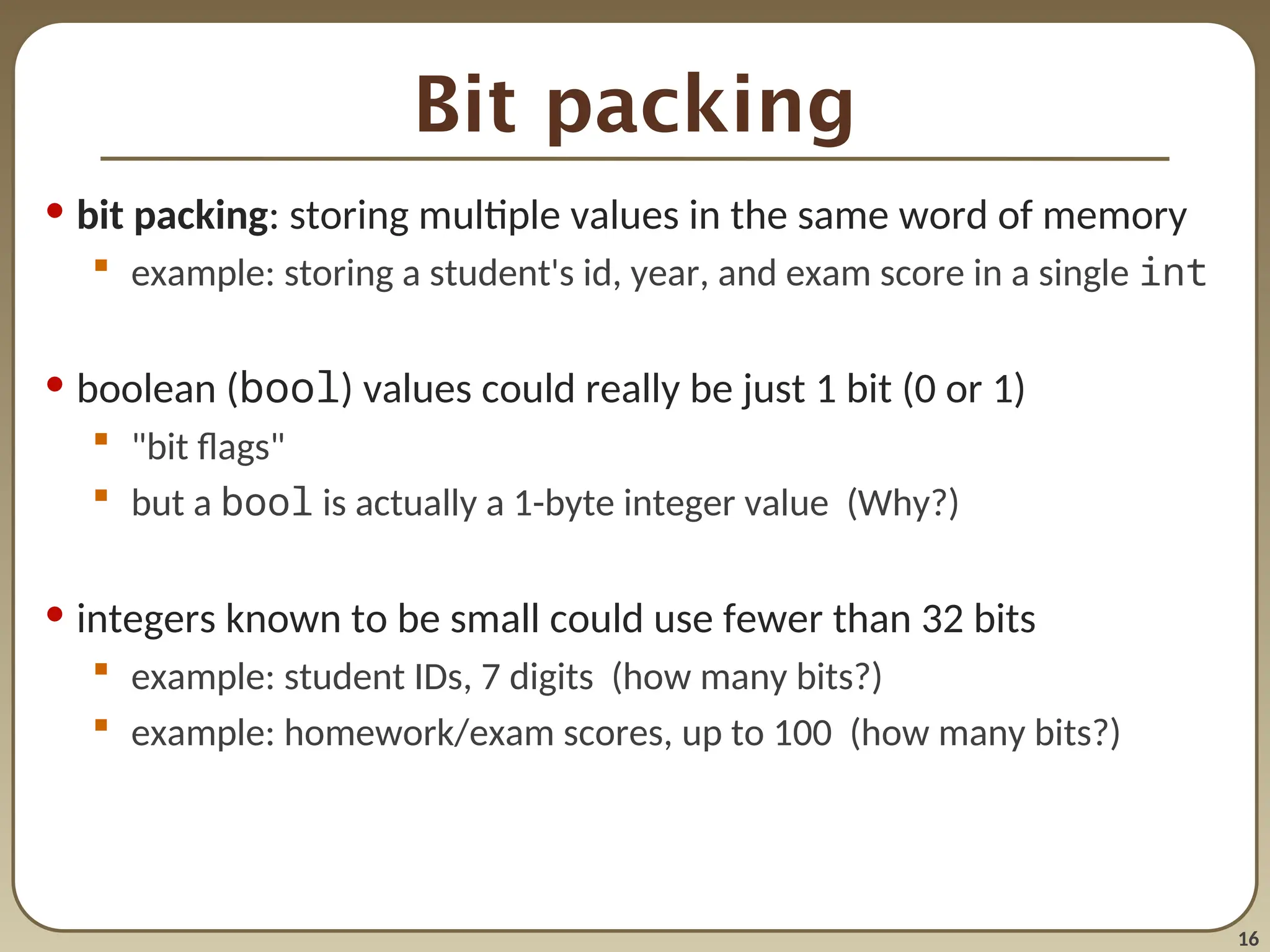 Bit packing

• bit packing: storing multiple values in the same word of memory
  ▪ example: storing a student's id, year, and exam score in a single int

• boolean (bool) values could really be just 1 bit (0 or 1)
  ▪ "bit flags"
  ▪ but a bool is actually a 1-byte integer value (Why?)

• integers known to be small could use fewer than 32 bits
  ▪ example: student IDs, 7 digits (how many bits?)
  ▪ example: homework/exam scores, up to 100 (how many bits?)

16